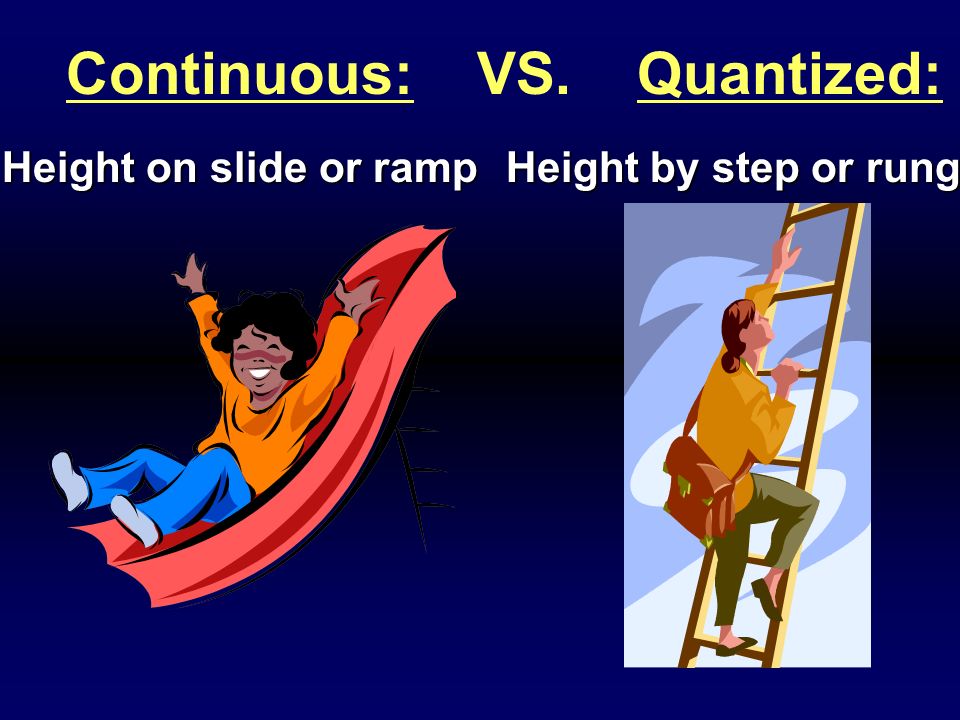 Continuous: VS. Quantized:

Height on slide or ramp Height by step or rung